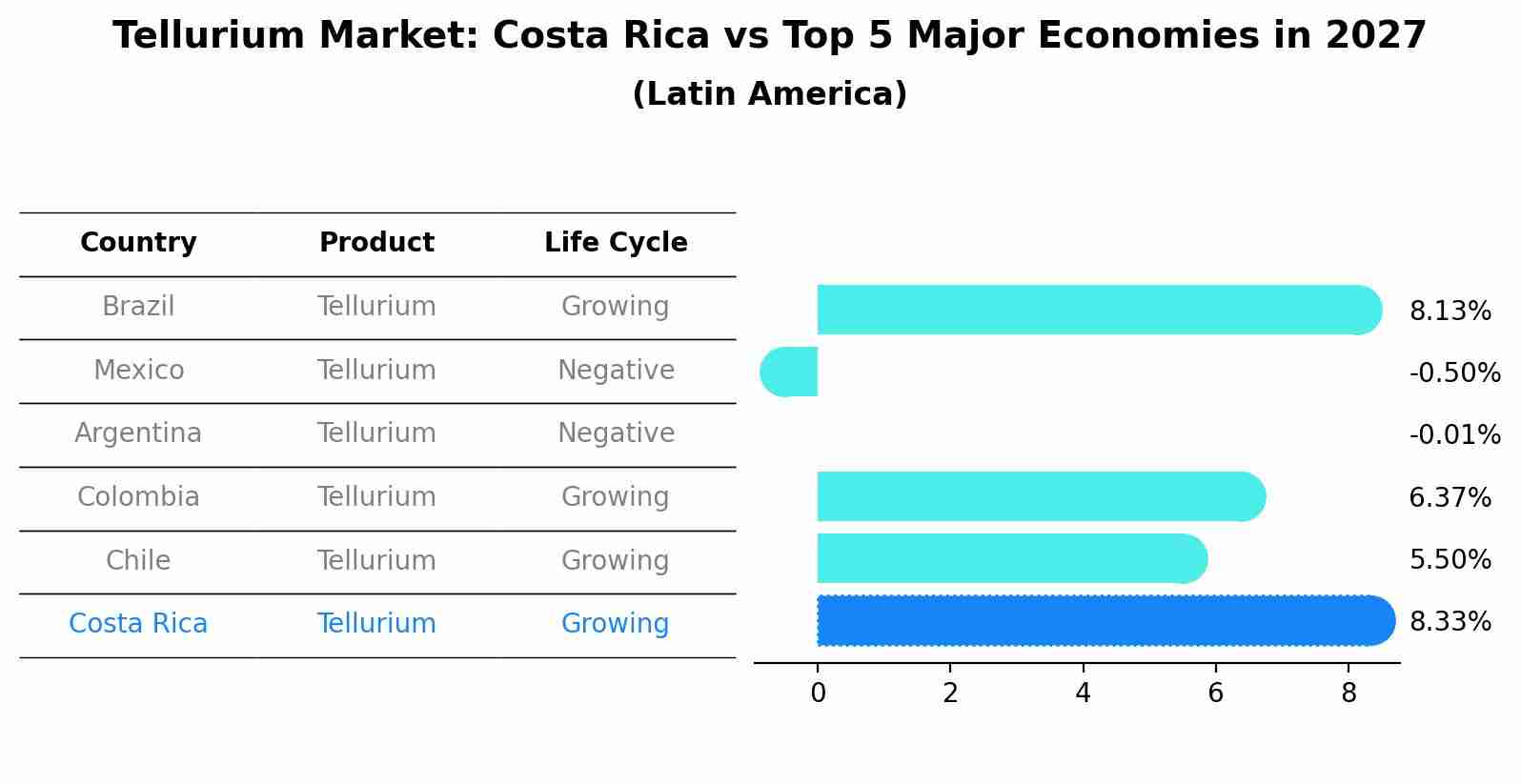 Tellurium Market: Costa Rica vs Top 5 Major Economies in 2027
(Latin America)

| Country | Product | Life Cycle |
|---|---|---|
| Brazil | Tellurium | Growing |
| Mexico | Tellurium | Negative |
| Argentina | Tellurium | Negative |
| Colombia | Tellurium | Growing |
| Chile | Tellurium | Growing |
| Costa Rica | Tellurium | Growing |

8.13%
-0.50%
-0.01%
6.37%
5.50%
8.33%

0 2 4 6 8